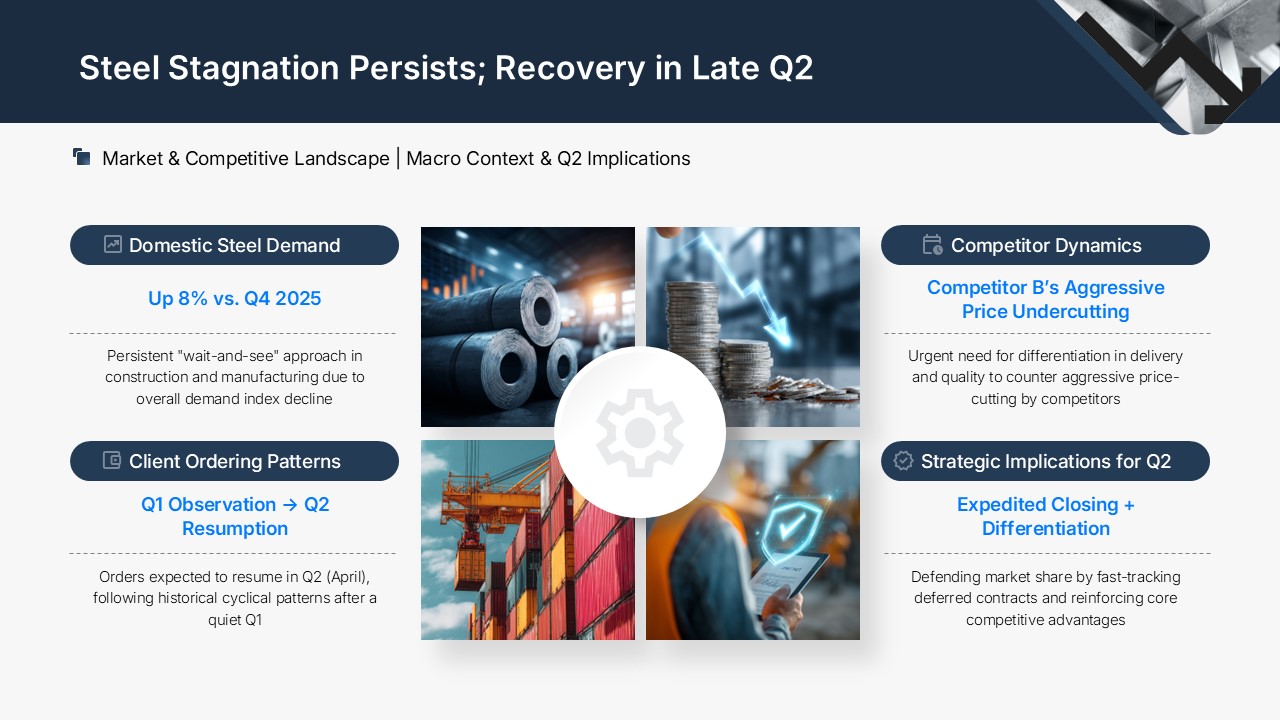 Steel Stagnation Persists; Recovery in Late Q2

Market & Competitive Landscape | Macro Context & Q2 Implications

Domestic Steel Demand

Up 8% vs. Q4 2025

Persistent "wait-and-see" approach in construction and manufacturing due to overall demand index decline

Client Ordering Patterns

Q1 Observation → Q2 Resumption

Orders expected to resume in Q2 (April), following historical cyclical patterns after a quiet Q1

Competitor Dynamics

Competitor B's Aggressive Price Undercutting

Urgent need for differentiation in delivery and quality to counter aggressive price-cutting by competitors

Strategic Implications for Q2

Expedited Closing + Differentiation

Defending market share by fast-tracking deferred contracts and reinforcing core competitive advantages